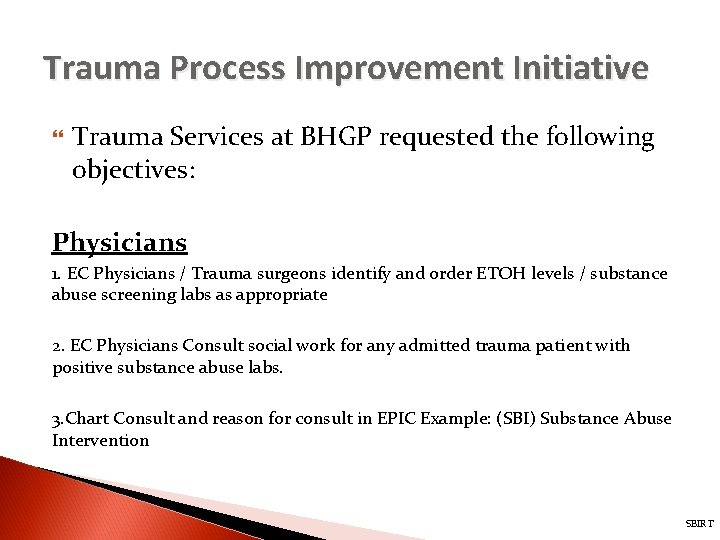 Trauma Process Improvement Initiative

Trauma Services at BHGP requested the following objectives:

Physicians

1. EC Physicians / Trauma surgeons identify and order ETOH levels / substance abuse screening labs as appropriate

2. EC Physicians Consult social work for any admitted trauma patient with positive substance abuse labs.

3.Chart Consult and reason for consult in EPIC Example: (SBI) Substance Abuse Intervention

SBIRT